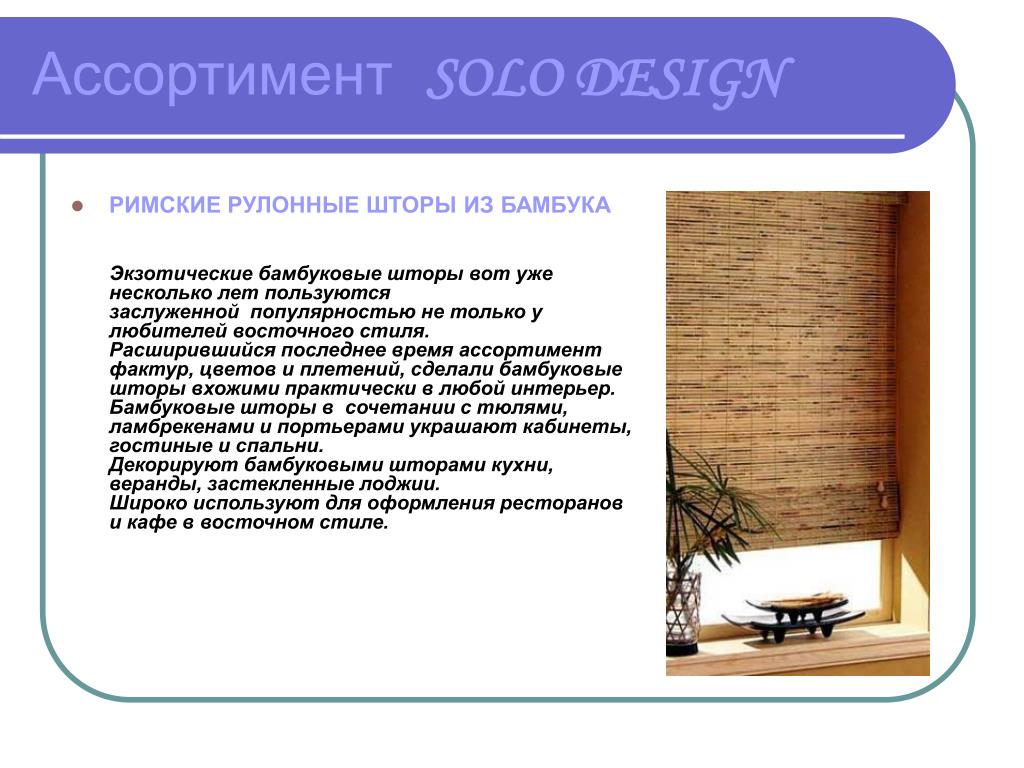 Ассортимент SOLO DESIGN

РИМСКИЕ РУЛОННЫЕ ШТОРЫ ИЗ БАМБУКА

Экзотические бамбуковые шторы вот уже несколько лет пользуются заслуженной популярностью не только у любителей восточного стиля.
Расширившийся последнее время ассортимент фактур, цветов и плетений, сделали бамбуковые шторы вхожими практически в любой интерьер.
Бамбуковые шторы в сочетании с тюлями, ламбрекенами и портьерами украшают кабинеты, гостиные и спальни.
Декорируют бамбуковыми шторами кухни, веранды, застекленные лоджии.
Широко используют для оформления ресторанов и кафе в восточном стиле.